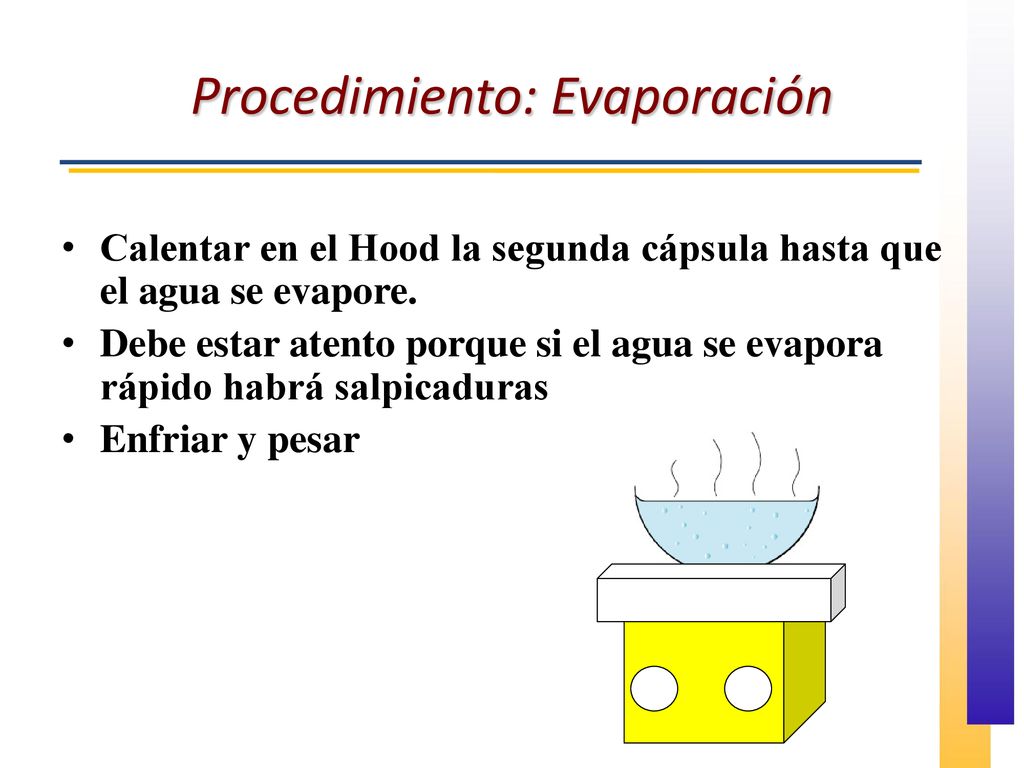 Procedimiento: Evaporación

• Calentar en el Hood la segunda cápsula hasta que el agua se evapore.
• Debe estar atento porque si el agua se evapora rápido habrá salpicaduras
• Enfriar y pesar